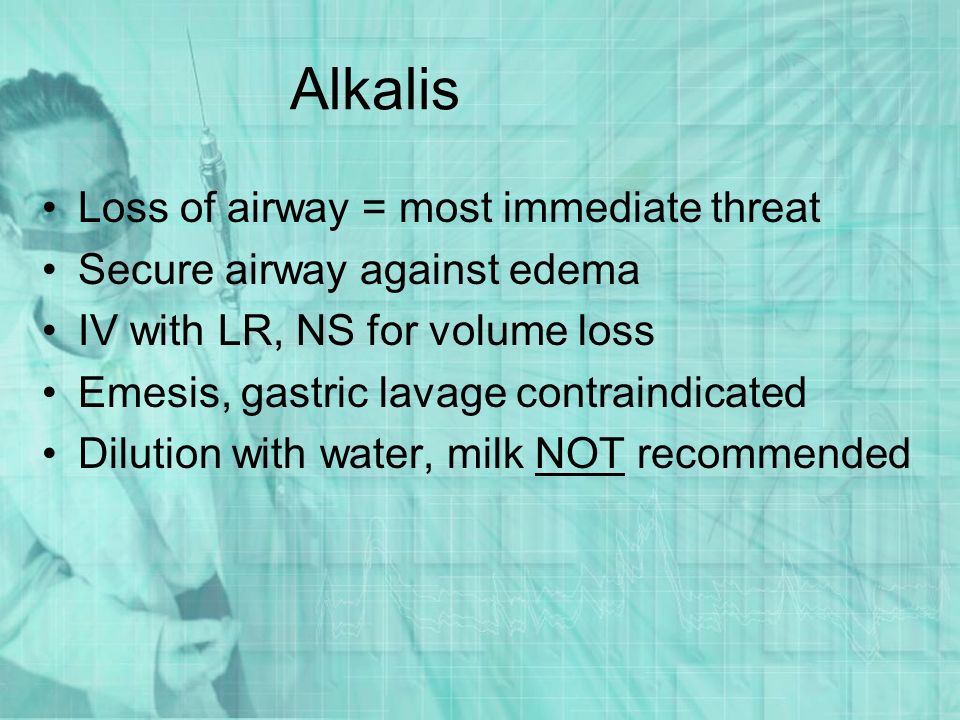 Alkalis

• Loss of airway = most immediate threat
• Secure airway against edema
• IV with LR, NS for volume loss
• Emesis, gastric lavage contraindicated
• Dilution with water, milk NOT recommended